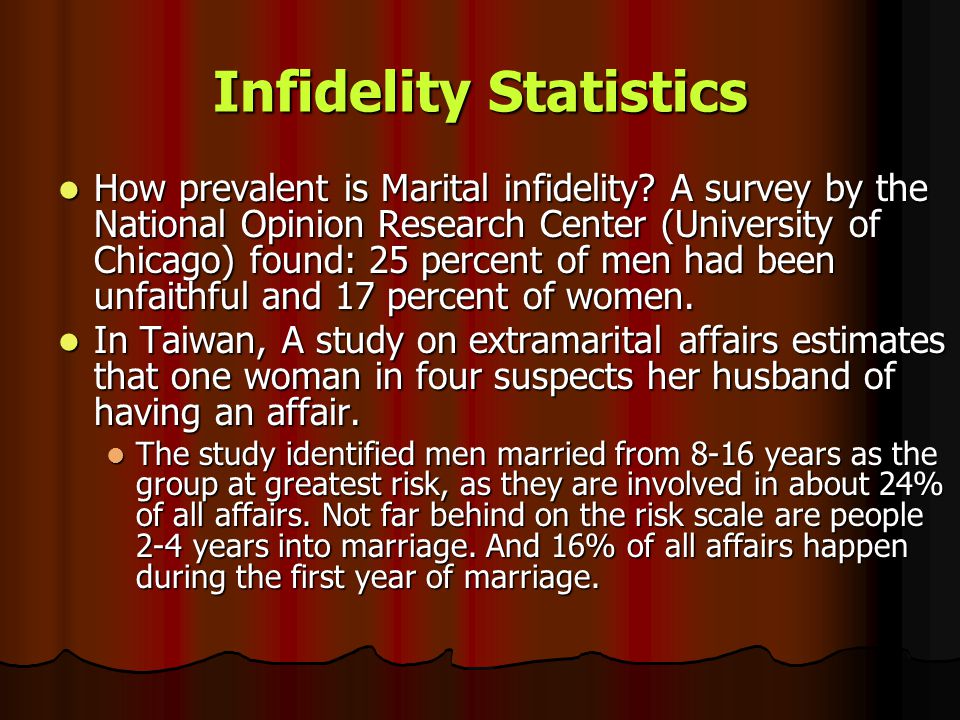 Infidelity Statistics

How prevalent is Marital infidelity? A survey by the National Opinion Research Center (University of Chicago) found: 25 percent of men had been unfaithful and 17 percent of women.

In Taiwan, A study on extramarital affairs estimates that one woman in four suspects her husband of having an affair.

The study identified men married from 8-16 years as the group at greatest risk, as they are involved in about 24% of all affairs. Not far behind on the risk scale are people 2-4 years into marriage. And 16% of all affairs happen during the first year of marriage.